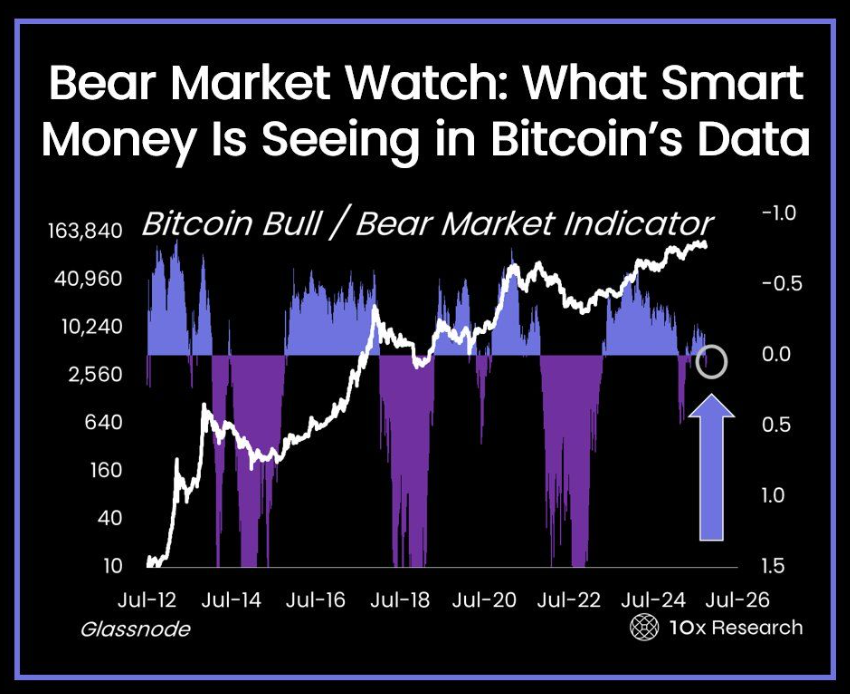 Bear Market Watch: What Smart Money Is Seeing in Bitcoin's Data

Bitcoin Bull / Bear Market Indicator

163,840
40,960
10,240
2,560
640
160
40
10

-1.0
-0.5
0.0
0.5
1.0
1.5

Jul-12 Jul-14 Jul-16 Jul-18 Jul-20 Jul-22 Jul-24 Jul-26

Glassnode

10x Research